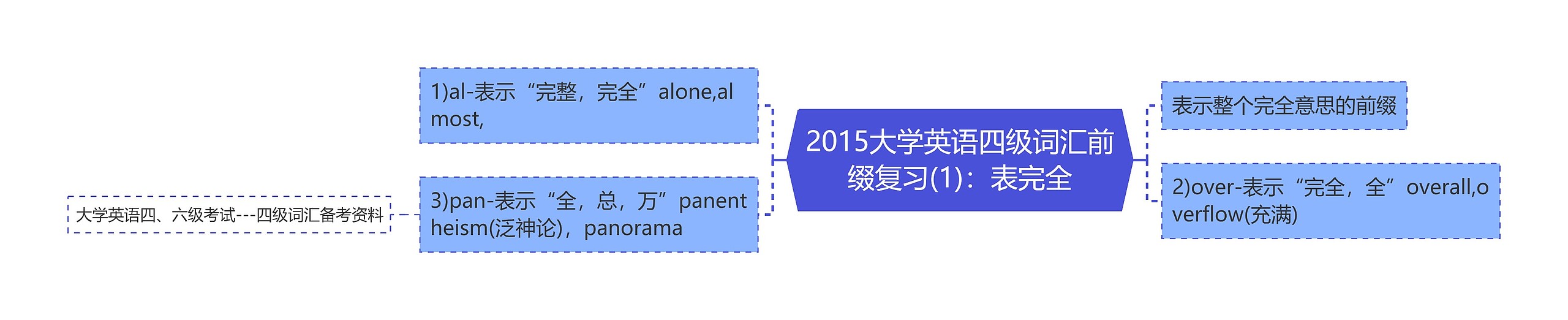 2015大学英语四级词汇前缀复习(1)：表完全

1)al-表示“完整，完全”alone,almost,

3)pan-表示“全，总，万”panentheism(泛神论)，panorama

大学英语四、六级考试---四级词汇备考资料

表示整个完全意思的前缀

2)over-表示“完全，全”overall,overflow(充满)